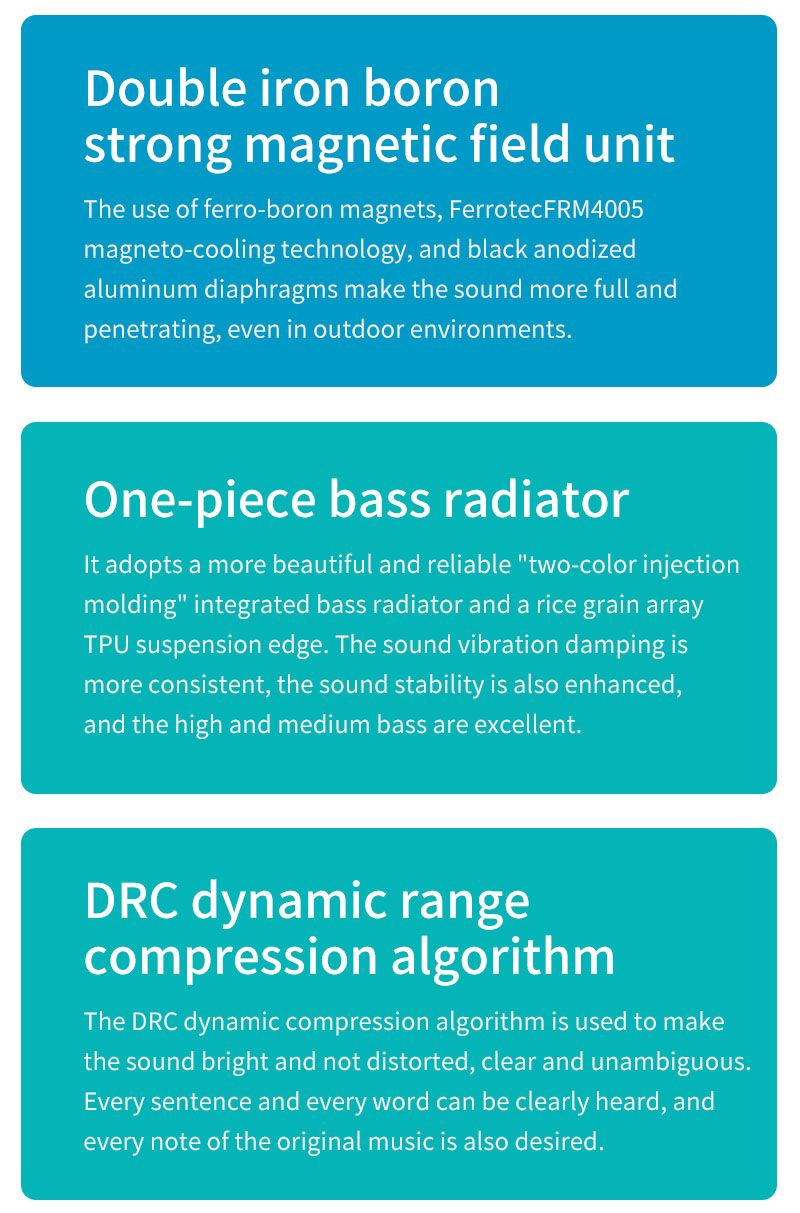 Double iron boron strong magnetic field unit

The use of ferro-boron magnets, FerrotecFRM4005 magneto-cooling technology, and black anodized aluminum diaphragms make the sound more full and penetrating, even in outdoor environments.

One-piece bass radiator

It adopts a more beautiful and reliable "two-color injection molding" integrated bass radiator and a rice grain array TPU suspension edge. The sound vibration damping is more consistent, the sound stability is also enhanced, and the high and medium bass are excellent.

DRC dynamic range compression algorithm

The DRC dynamic compression algorithm is used to make the sound bright and not distorted, clear and unambiguous. Every sentence and every word can be clearly heard, and every note of the original music is also desired.